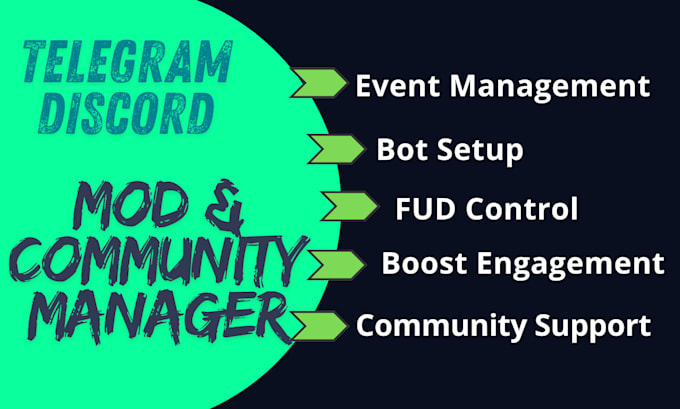 TELEGRAM
DISCORD

MOD &
COMMUNITY
MANAGER

Event Management
Bot Setup
FUD Control
Boost Engagement
Community Support